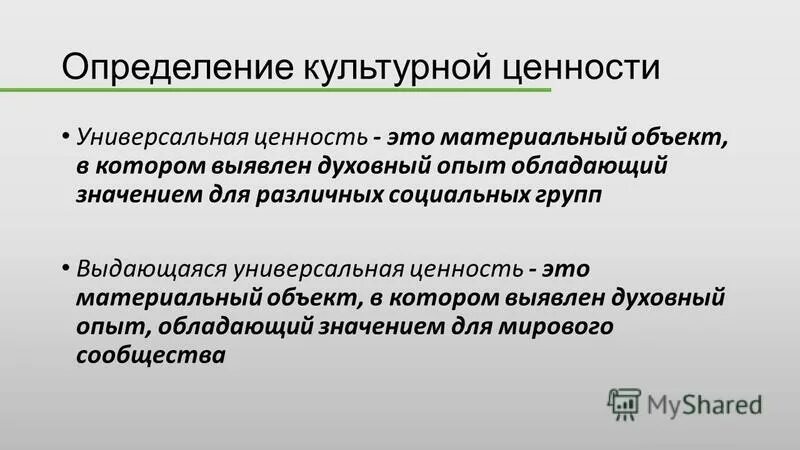 Определение культурной ценности

• Универсальная ценность - это материальный объект, в котором выявлен духовный опыт обладающий значением для различных социальных групп

• Выдающаяся универсальная ценность - это материальный объект, в котором выявлен духовный опыт, обладающий значением для мирового сообщества

MyShared